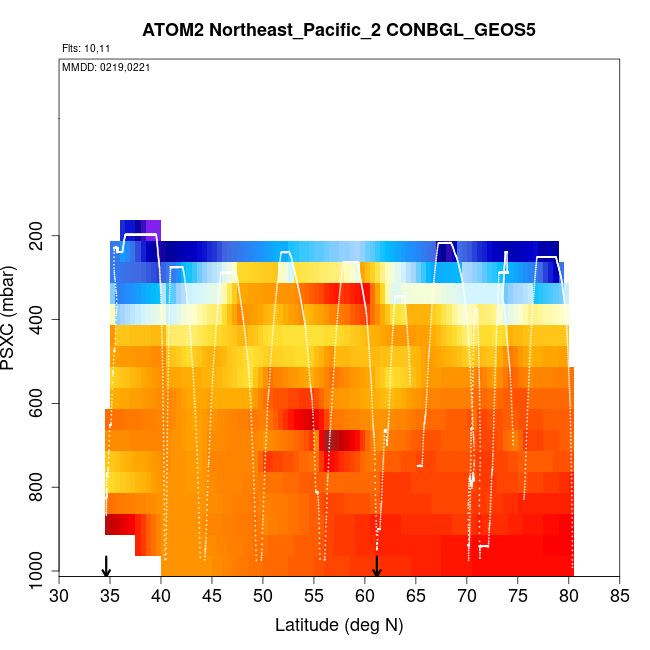 ATOM2 Northeast_Pacific_2 CONBGL_GEOS5

Flts: 10,11

MMDD: 0219,0221

PSXC (mbar)

200
400
600
800
1000

30 35 40 45 50 55 60 65 70 75 80 85

Latitude (deg N)